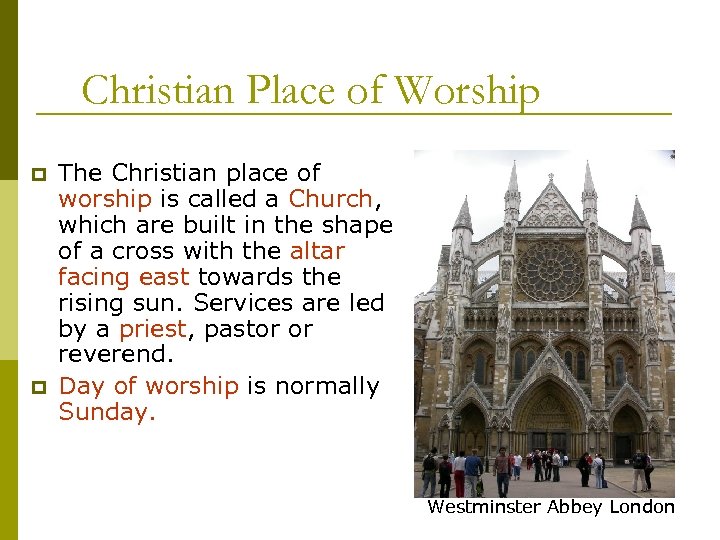 Christian Place of Worship

The Christian place of worship is called a Church, which are built in the shape of a cross with the altar facing east towards the rising sun. Services are led by a priest, pastor or reverend.

Day of worship is normally Sunday.

Westminster Abbey London